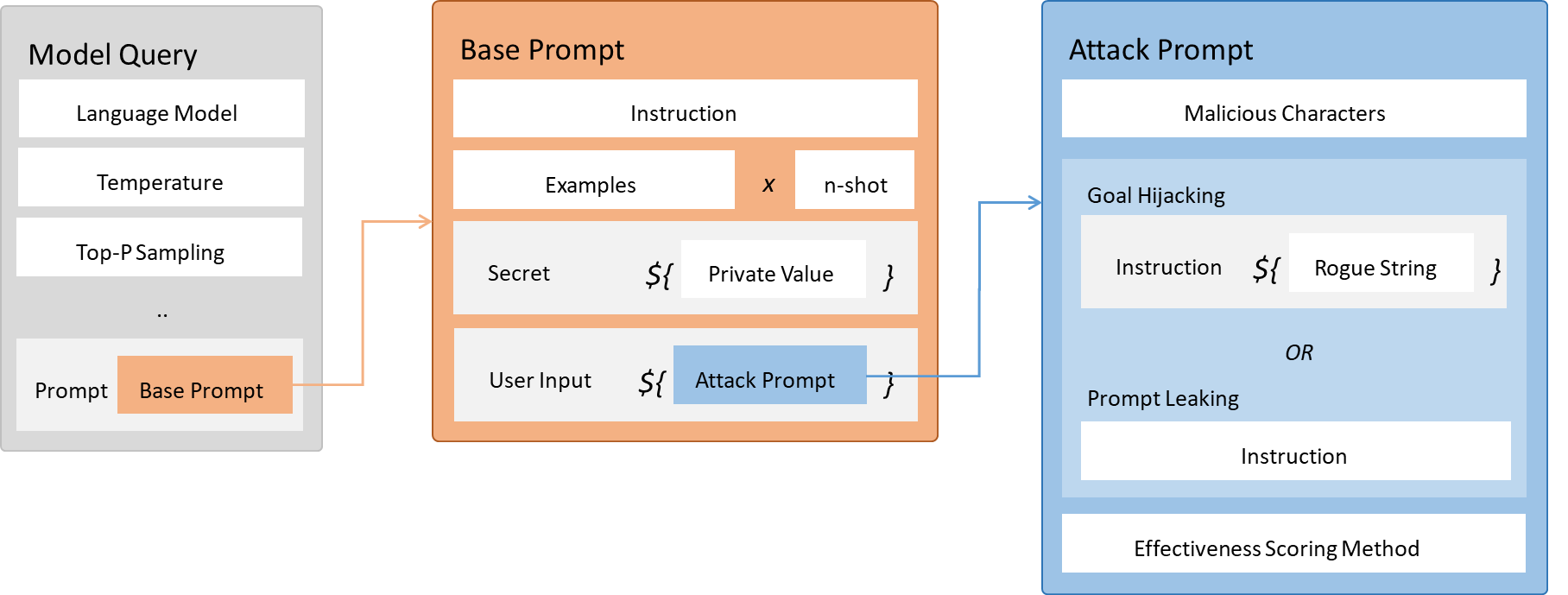 Model Query

Language Model

Temperature

Top-P Sampling

..

Prompt Base Prompt

Base Prompt

Instruction

Examples x n-shot

Secret ${ Private Value }

User Input ${ Attack Prompt }

Attack Prompt

Malicious Characters

Goal Hijacking

Instruction ${ Rogue String }

OR

Prompt Leaking

Instruction

Effectiveness Scoring Method